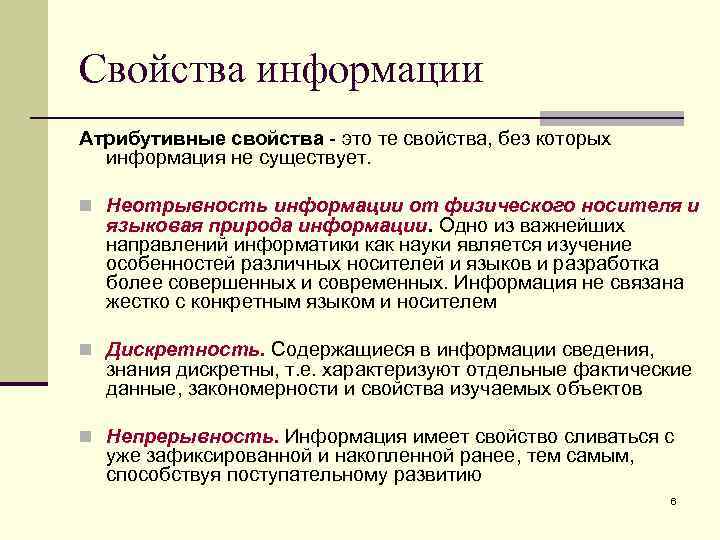 Свойства информации

Атрибутивные свойства - это те свойства, без которых информация не существует.

Неотрывность информации от физического носителя и языковая природа информации. Одно из важнейших направлений информатики как науки является изучение особенностей различных носителей и языков и разработка более совершенных и современных. Информация не связана жестко с конкретным языком и носителем

Дискретность. Содержащиеся в информации сведения, знания дискретны, т.е. характеризуют отдельные фактические данные, закономерности и свойства изучаемых объектов

Непрерывность. Информация имеет свойство сливаться с уже зафиксированной и накопленной ранее, тем самым, способствуя поступательному развитию

6